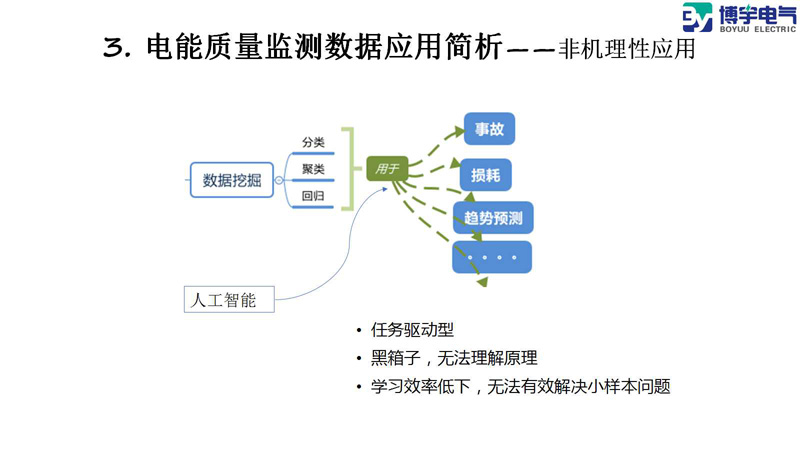 博宇电气
BOYUU ELECTRIC

3. 电能质量监测数据应用简析——非机理性应用

数据挖掘

分类

聚类

回归

用于

事故

损耗

趋势预测

. . . .

人工智能

• 任务驱动型
• 黑箱子，无法理解原理
• 学习效率低下，无法有效解决小样本问题